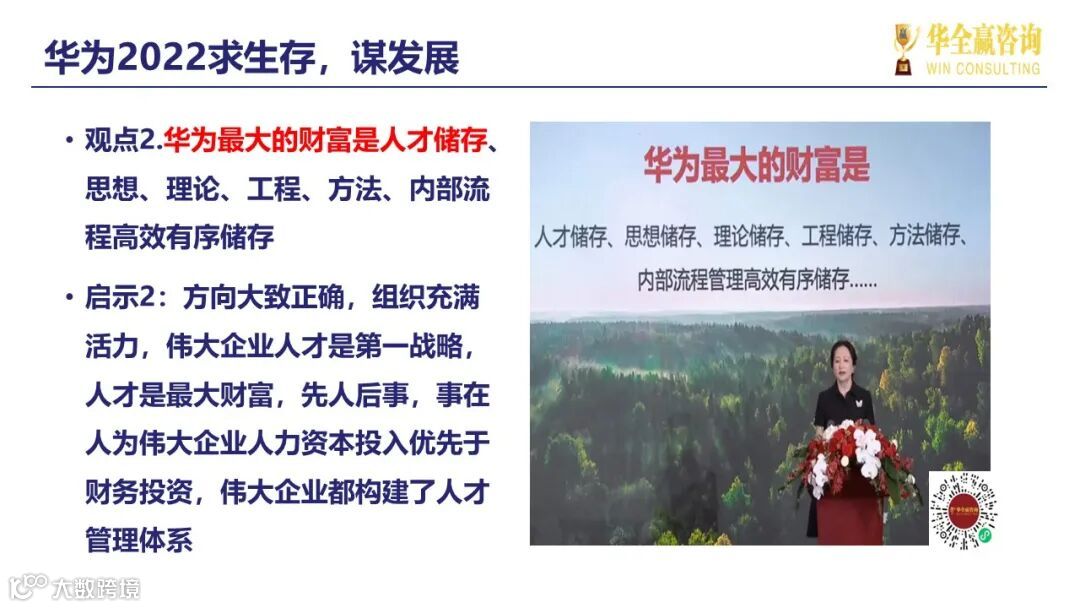 华为2022求生存，谋发展

华全赢咨询
WIN CONSULTING

• 观点2.华为最大的财富是人才储存、思想、理论、工程、方法、内部流程高效有序储存

• 启示2：方向大致正确，组织充满活力，伟大企业人才是第一战略，人才是最大财富，先人后事，事在人为伟大企业人力资本投入优先于财务投资，伟大企业都构建了人才管理体系

华为最大的财富是

人才储存、思想储存、理论储存、工程储存、方法储存、内部流程管理高效有序储存......

大数跨境